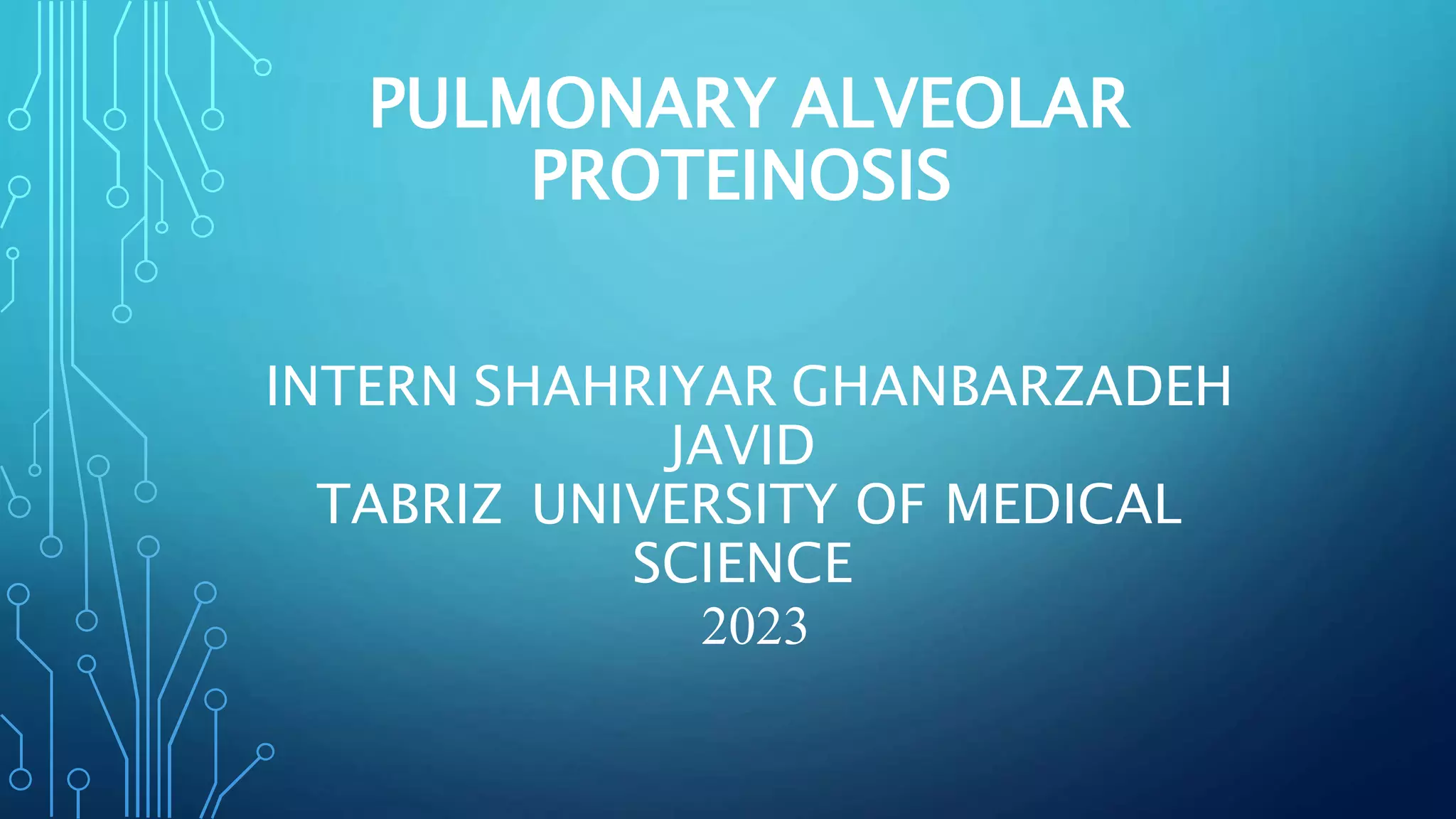 PULMONARY ALVEOLAR PROTEINOSIS

INTERN SHAHRIYAR GHANBARZADEH JAVID
TABRIZ  UNIVERSITY OF MEDICAL SCIENCE
2023